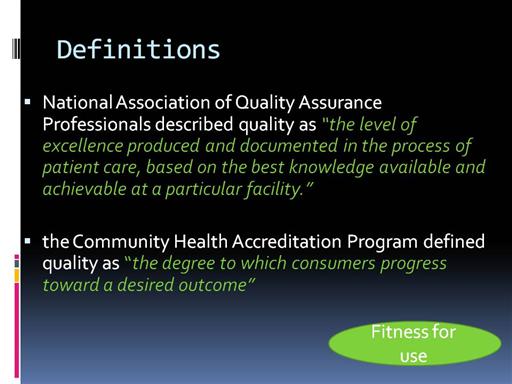 Definitions

▪ National Association of Quality Assurance Professionals described quality as "the level of excellence produced and documented in the process of patient care, based on the best knowledge available and achievable at a particular facility."

▪ the Community Health Accreditation Program defined quality as "the degree to which consumers progress toward a desired outcome"

Fitness for use